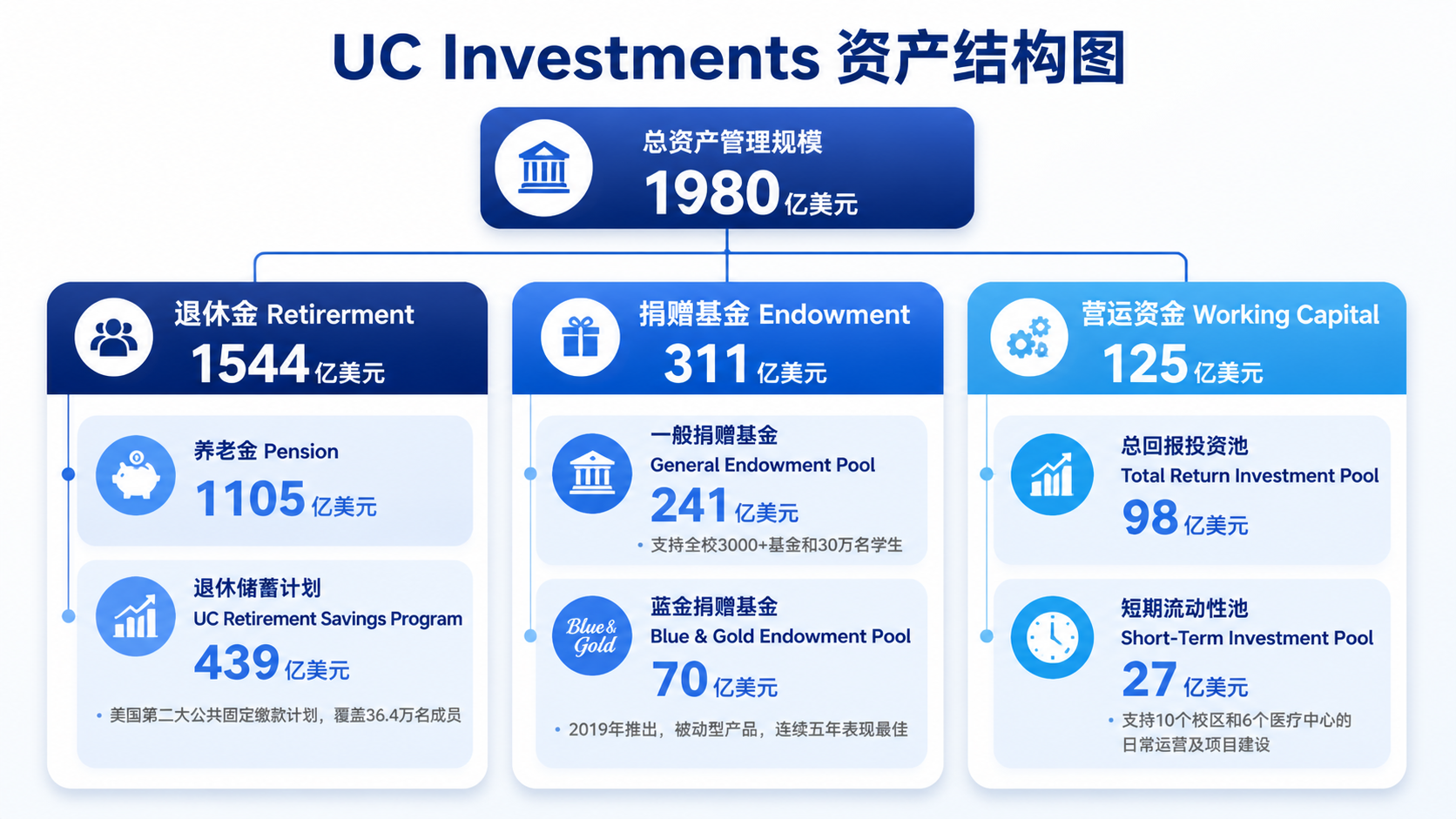 UC Investments 资产结构图

总资产管理规模
1980 亿美元

退休金 Retirerment
1544 亿美元

养老金 Pension
1105 亿美元

退休储蓄计划
UC Retirement Savings Program
439 亿美元
• 美国第二大公共固定缴款计划，覆盖36.4万名成员

捐赠基金 Endowment
311 亿美元

一般捐赠基金
General Endowment Pool
241 亿美元
• 支持全校3000+基金和30万名学生

Blue & Gold

蓝金捐赠基金
Blue & Gold Endowment Pool
70 亿美元
• 2019年推出，被动型产品，连续五年表现最佳

营运资金 Working Capital
125 亿美元

总回报投资池
Total Return Investment Pool
98 亿美元

短期流动性池
Short-Term Investment Pool
27 亿美元
• 支持10个校区和6个医疗中心的日常运营及项目建设